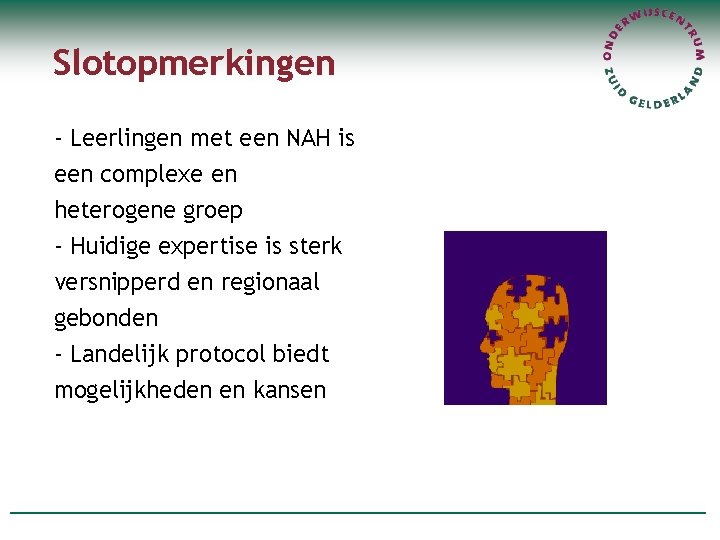 Slotopmerkingen

ONDERWIJSCENTRUM ZUID GELDERLAND

- Leerlingen met een NAH is een complexe en heterogene groep
- Huidige expertise is sterk versnipperd en regionaal gebonden
- Landelijk protocol biedt mogelijkheden en kansen